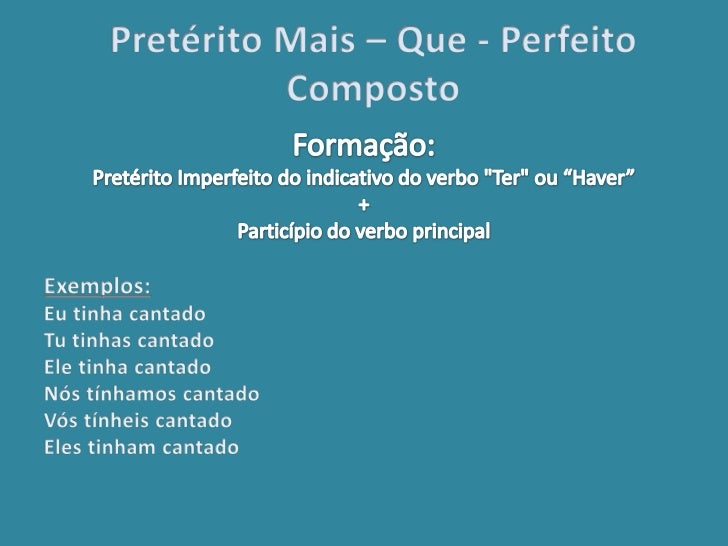 Pretérito Mais – Que - Perfeito Composto

Formação:
Pretérito Imperfeito do indicativo do verbo "Ter" ou “Haver”
+
Particípio do verbo principal

Exemplos:
Eu tinha cantado
Tu tinhas cantado
Ele tinha cantado
Nós tínhamos cantado
Vós tínheis cantado
Eles tinham cantado